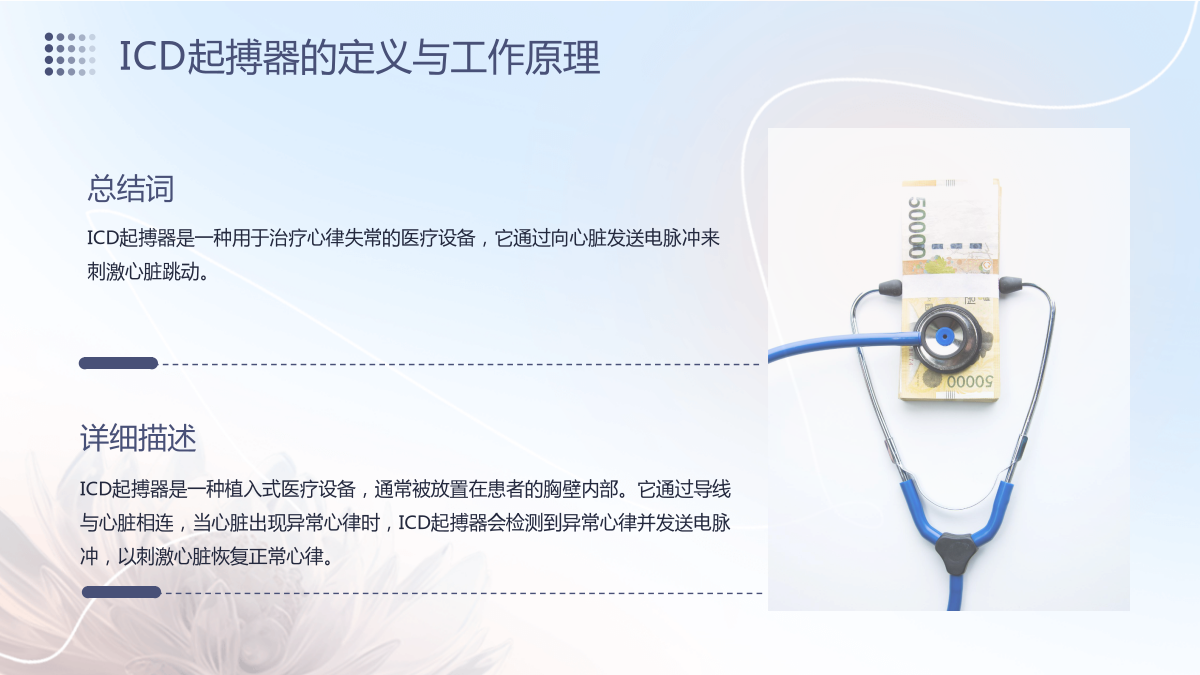 ICD起搏器的定义与工作原理

总结词

ICD起搏器是一种用于治疗心律失常的医疗设备，它通过向心脏发送电脉冲来刺激心脏跳动。

详细描述

ICD起搏器是一种植入式医疗设备，通常被放置在患者的胸壁内部。它通过导线与心脏相连，当心脏出现异常心律时，ICD起搏器会检测到异常心律并发送电脉冲，以刺激心脏恢复正常心律。

50000

50000